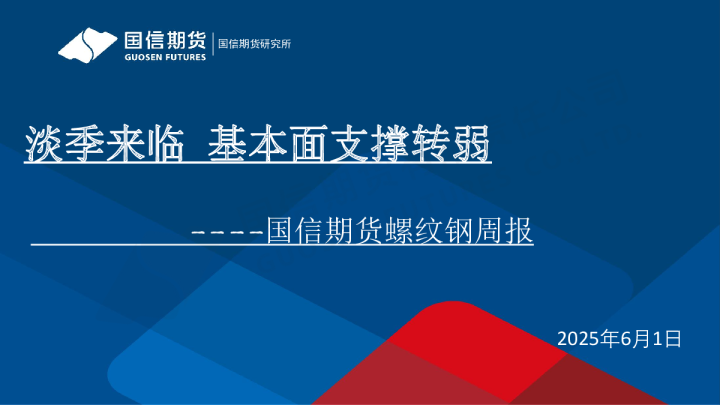 国信期货
GUOSEN FUTURES
国信期货研究所

淡季来临 基本面支撑转弱

----国信期货螺纹钢周报

2025年6月1日